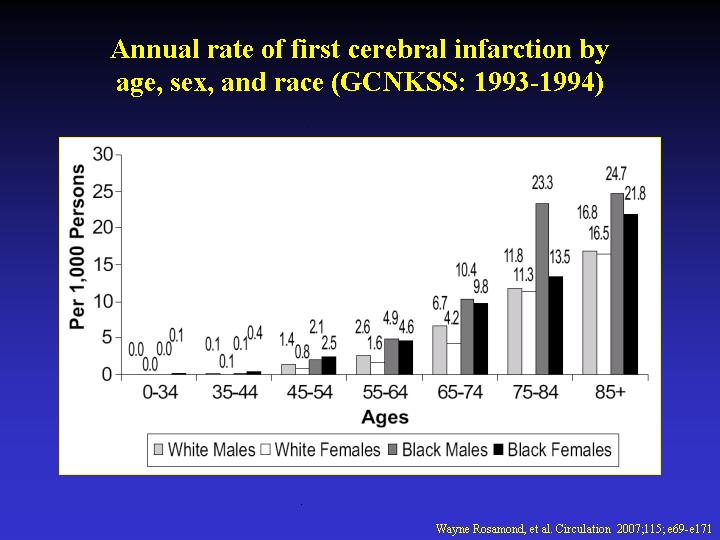 Annual rate of first cerebral infarction by age, sex, and race (GCNKSS: 1993-1994)

Per 1,000 Persons

30
25
20
15
10
5
0

0.0 0.0 0.0 0.1
0.1 0.1 0.1 0.4
1.4 0.8 2.1 2.5
2.6 1.6 4.9 4.6
6.7 4.2 10.4 9.8
11.8 11.3 23.3 13.5
16.8 16.5 24.7 21.8

0-34 35-44 45-54 55-64 65-74 75-84 85+

Ages

White Males White Females Black Males Black Females

Wayne Rosamond, et al. Circulation 2007;115; e69-e171